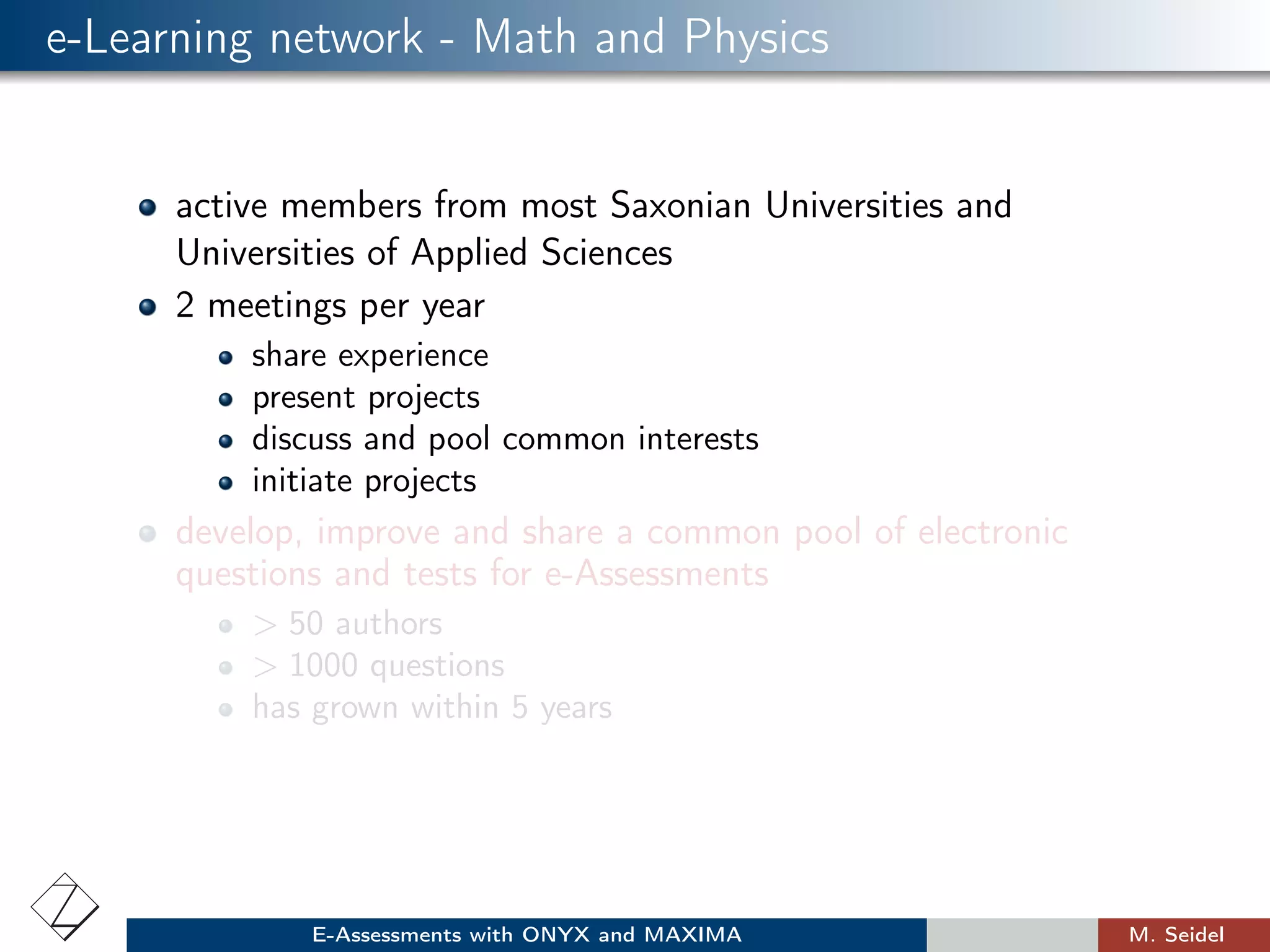 e-Learning network - Math and Physics

- active members from most Saxonian Universities and Universities of Applied Sciences
- 2 meetings per year
  - share experience
  - present projects
  - discuss and pool common interests
  - initiate projects
- develop, improve and share a common pool of electronic questions and tests for e-Assessments
  - $>$ 50 authors
  - $>$ 1000 questions
  - has grown within 5 years

E-Assessments with ONYX and MAXIMA

M. Seidel